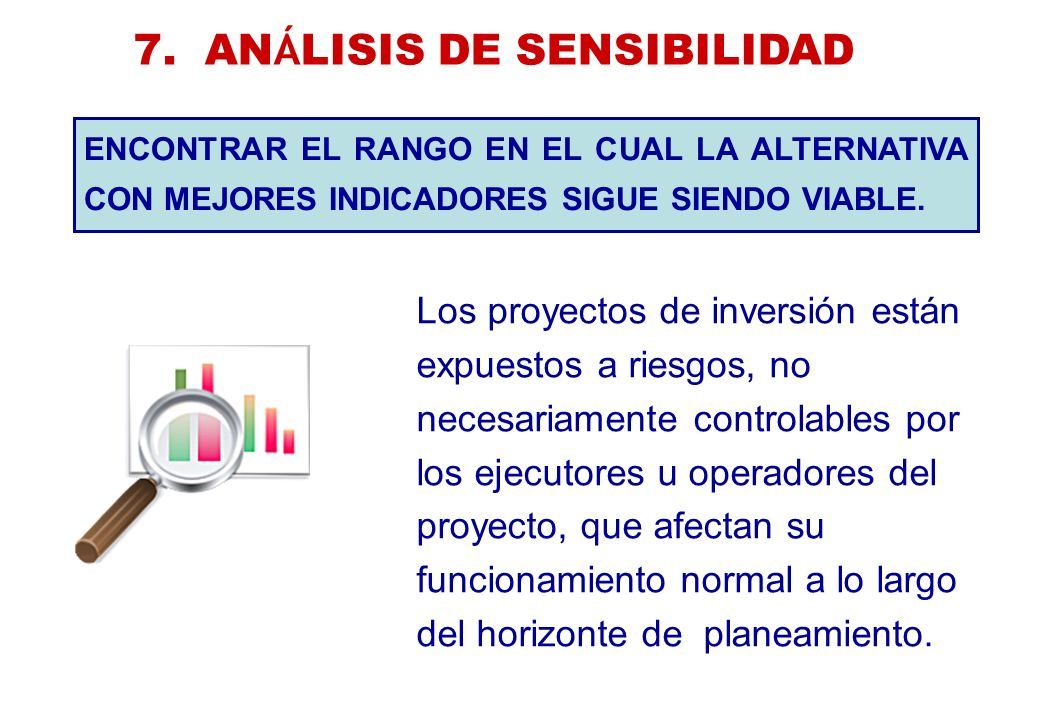 7. ANÁLISIS DE SENSIBILIDAD

ENCONTRAR EL RANGO EN EL CUAL LA ALTERNATIVA CON MEJORES INDICADORES SIGUE SIENDO VIABLE.

Los proyectos de inversión están expuestos a riesgos, no necesariamente controlables por los ejecutores u operadores del proyecto, que afectan su funcionamiento normal a lo largo del horizonte de planeamiento.